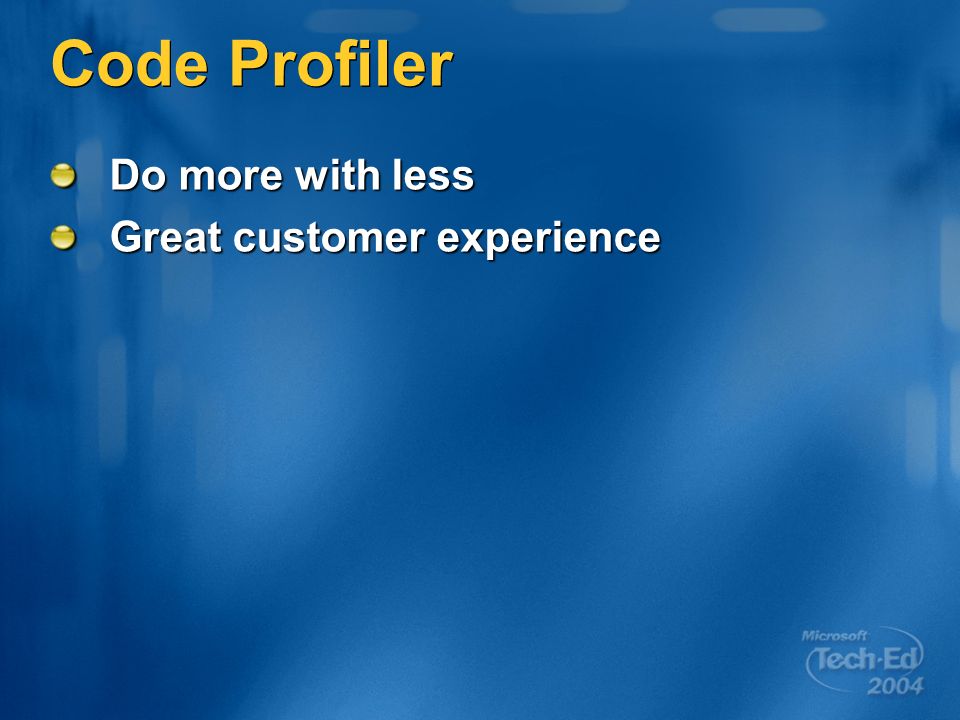 Code Profiler

Do more with less

Great customer experience

Microsoft Tech·Ed 2004